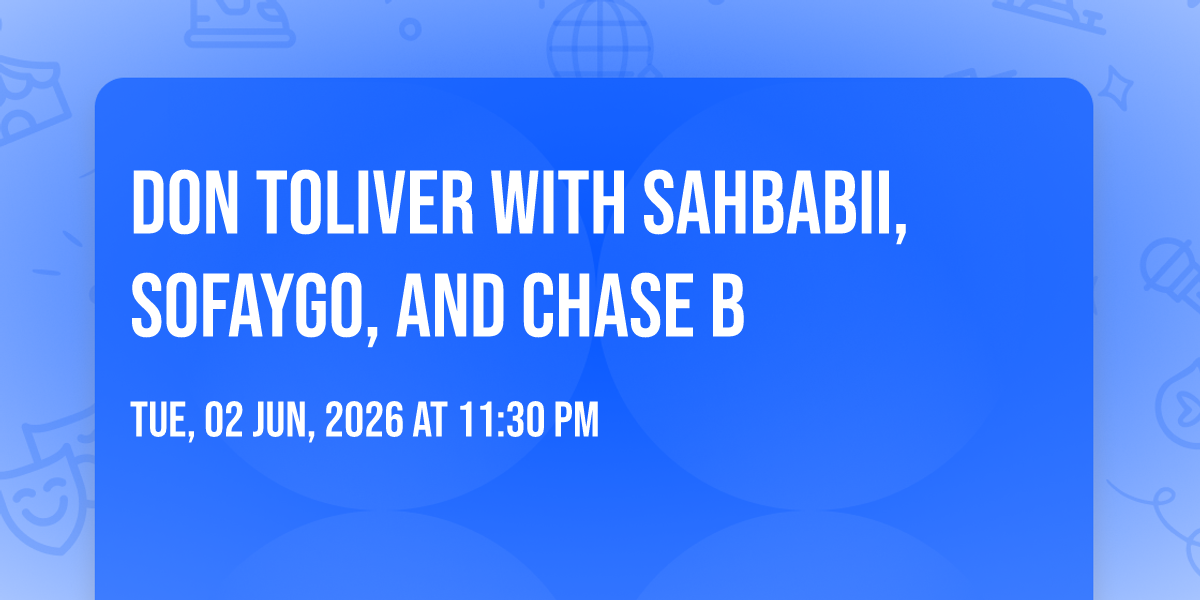 DON TOLIVER WITH SAHBABII, SOFAYGO, AND CHASE B

TUE, 02 JUN, 2026 AT 11:30 PM